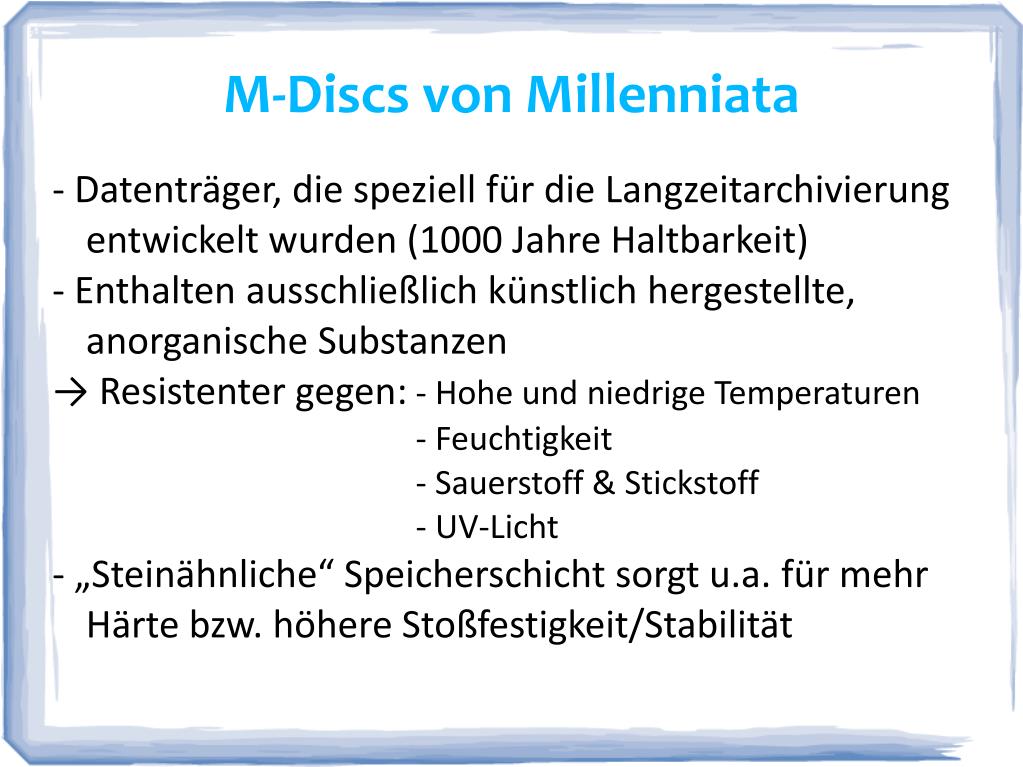 M-Discs von Millenniata

- Datenträger, die speziell für die Langzeitarchivierung entwickelt wurden (1000 Jahre Haltbarkeit)
- Enthalten ausschließlich künstlich hergestellte, anorganische Substanzen
→ Resistenter gegen: - Hohe und niedrige Temperaturen
- Feuchtigkeit
- Sauerstoff & Stickstoff
- UV-Licht
- „Steinähnliche“ Speicherschicht sorgt u.a. für mehr Härte bzw. höhere Stoßfestigkeit/Stabilität